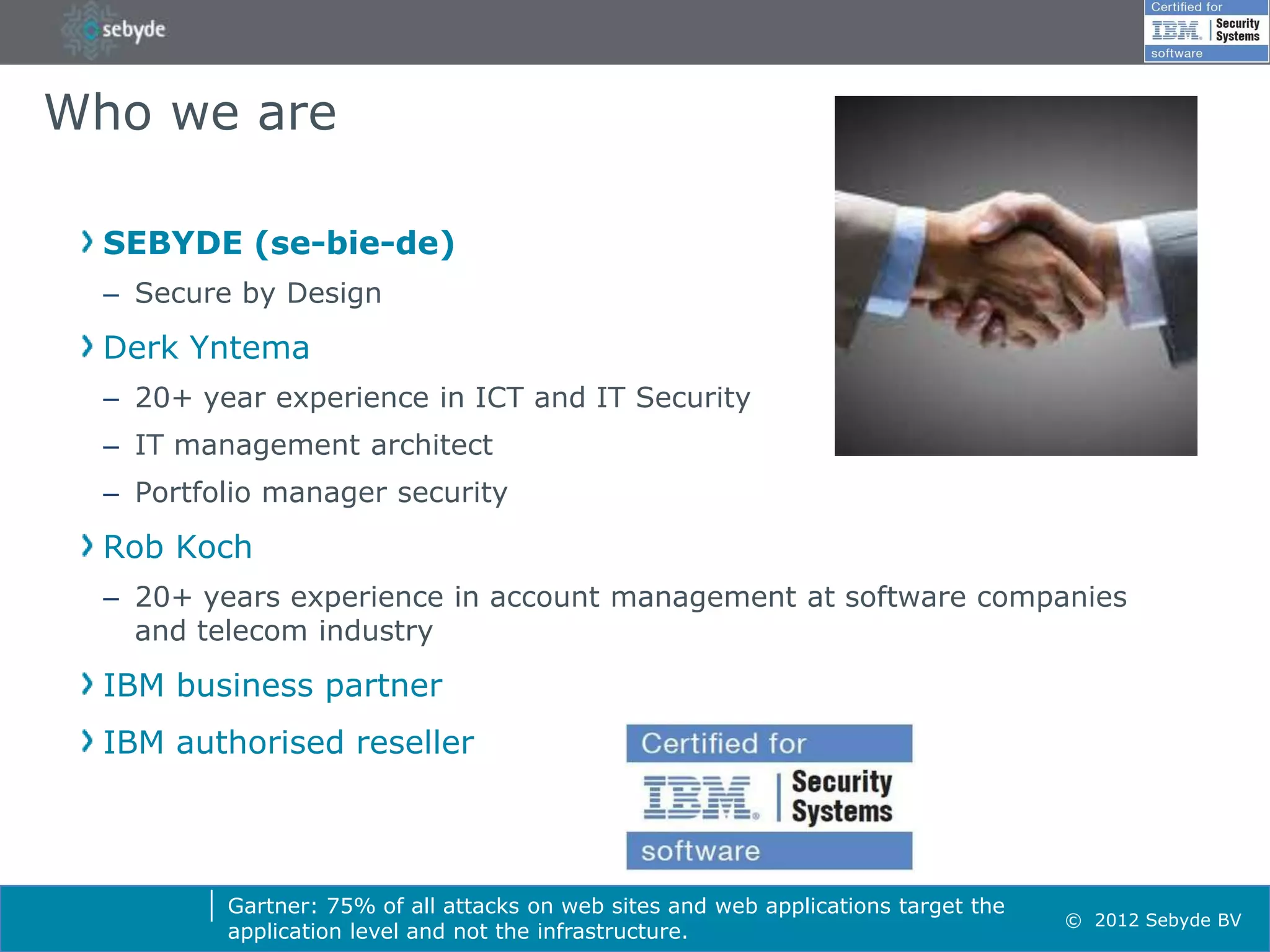 sebyde

Certified for
IBM. | Security Systems
software

Who we are

› SEBYDE (se-bie-de)
– Secure by Design

› Derk Yntema
– 20+ year experience in ICT and IT Security
– IT management architect
– Portfolio manager security

› Rob Koch
– 20+ years experience in account management at software companies and telecom industry

› IBM business partner

› IBM authorised reseller

Certified for
IBM. | Security Systems
software

Gartner: 75% of all attacks on web sites and web applications target the application level and not the infrastructure.

© 2012 Sebyde BV